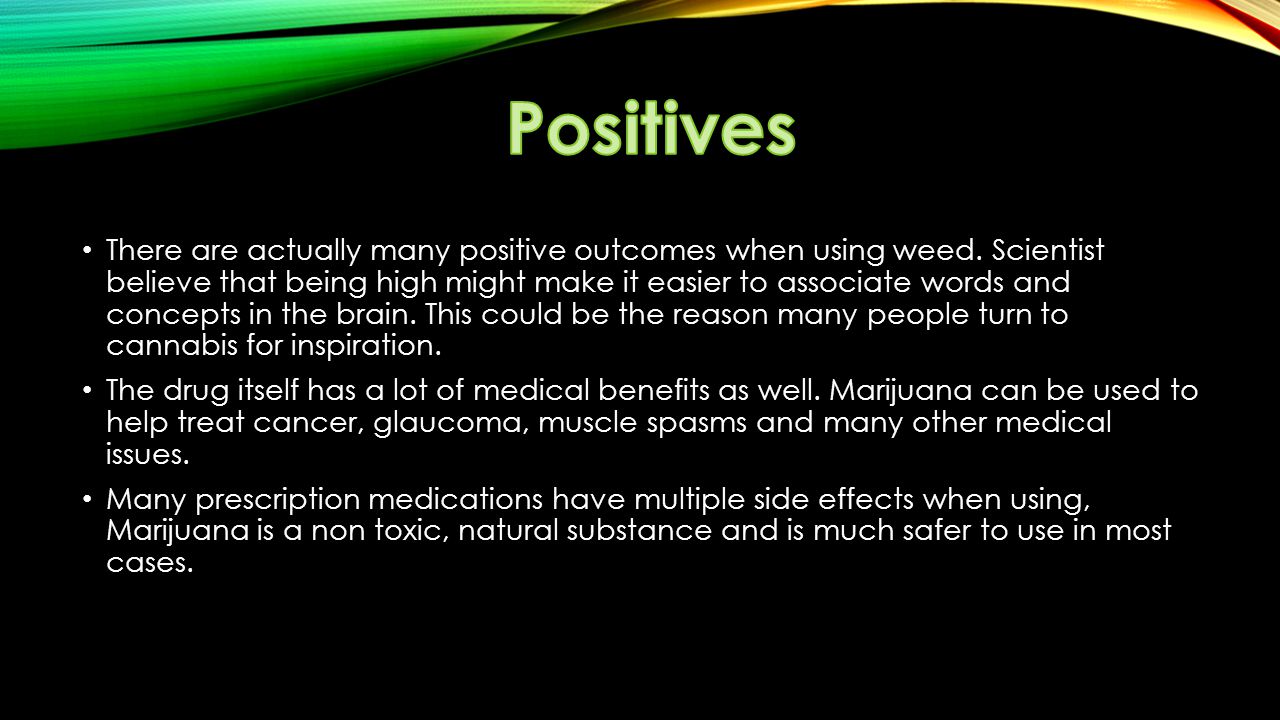 Positives

• There are actually many positive outcomes when using weed. Scientist believe that being high might make it easier to associate words and concepts in the brain. This could be the reason many people turn to cannabis for inspiration.

• The drug itself has a lot of medical benefits as well. Marijuana can be used to help treat cancer, glaucoma, muscle spasms and many other medical issues.

• Many prescription medications have multiple side effects when using, Marijuana is a non toxic, natural substance and is much safer to use in most cases.